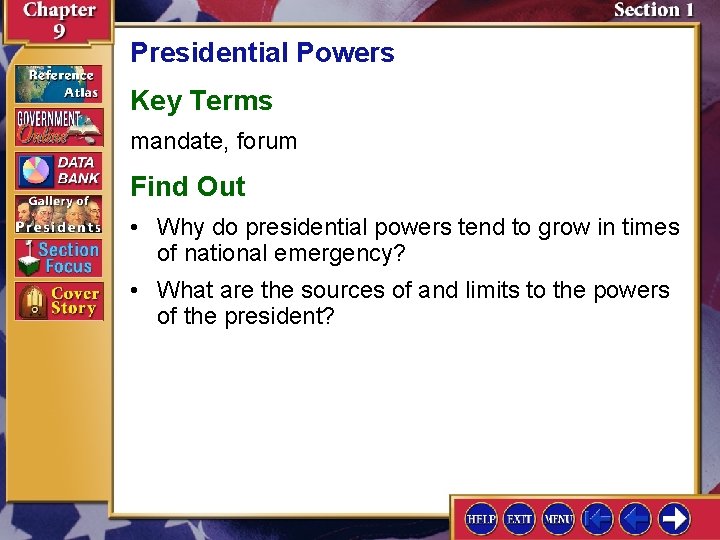 Chapter 9

Section 1

Reference Atlas

GOVERNMENT Online

DATA BANK

Gallery of Presidents

Section Focus

Cover Story

Presidential Powers

Key Terms

mandate, forum

Find Out

• Why do presidential powers tend to grow in times of national emergency?

• What are the sources of and limits to the powers of the president?

HELP EXIT MENU